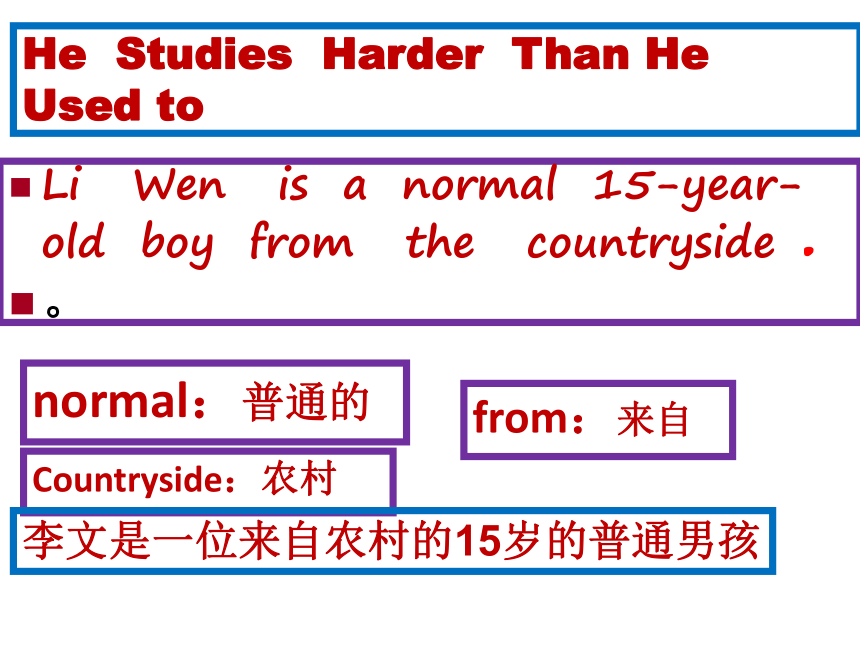 He Studies Harder Than He Used to

Li Wen is a normal 15-year-old boy from the countryside .

。

normal：普通的

from：来自

Countryside：农村

李文是一位来自农村的15岁的普通男孩